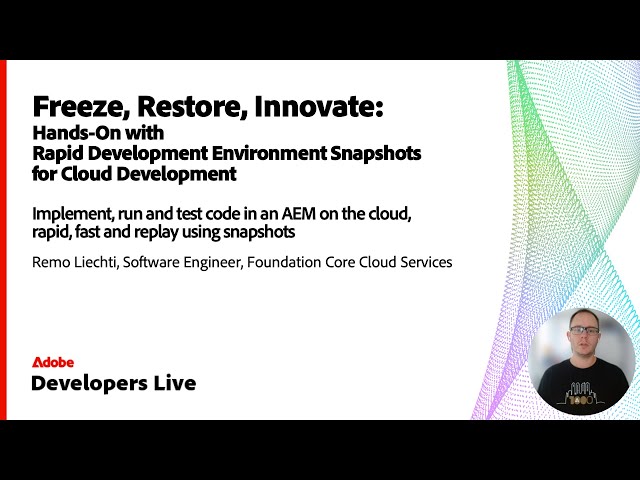 Freeze, Restore, Innovate:
Hands-On with
Rapid Development Environment Snapshots
for Cloud Development

Implement, run and test code in an AEM on the cloud, rapid, fast and replay using snapshots

Remo Liechti, Software Engineer, Foundation Core Cloud Services

Adobe
Developers Live